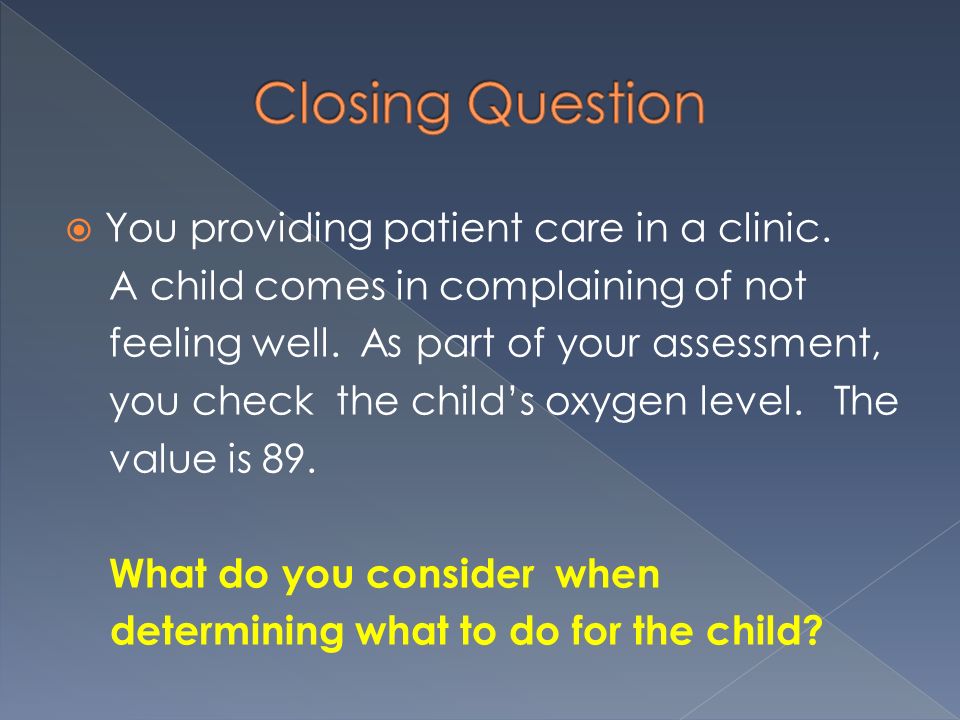 Closing Question

You providing patient care in a clinic. A child comes in complaining of not feeling well. As part of your assessment, you check the child's oxygen level. The value is 89.

What do you consider when determining what to do for the child?